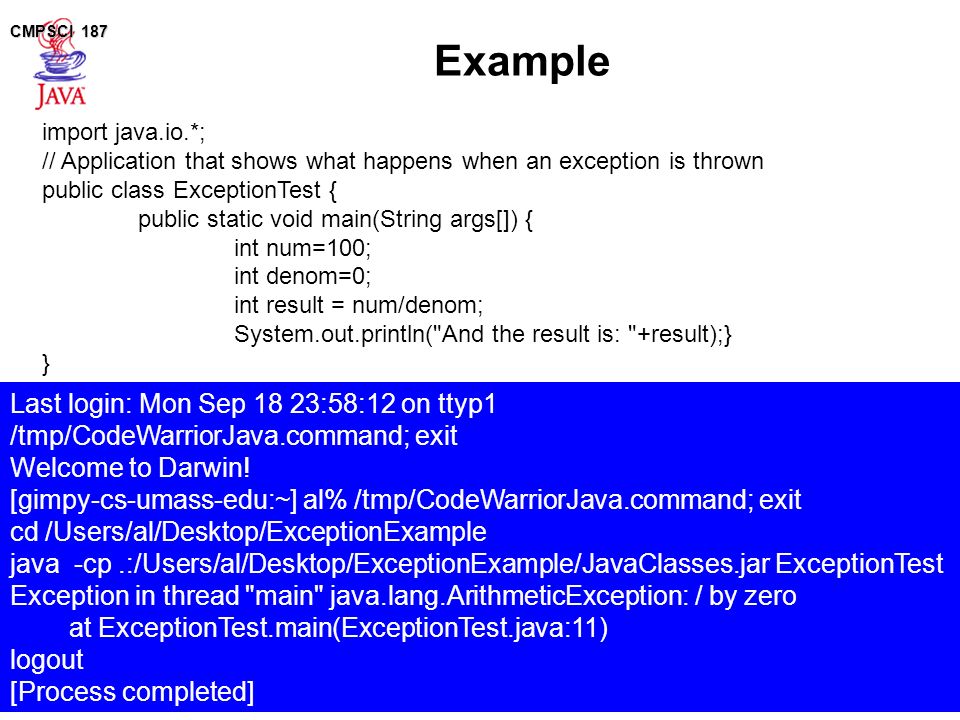 CMPSCI 187

JAVA

Example

import java.io.*;
// Application that shows what happens when an exception is thrown
public class ExceptionTest {
public static void main(String args[]) {
int num=100;
int denom=0;
int result = num/denom;
System.out.println("And the result is: "+result);}
}

Last login: Mon Sep 18 23:58:12 on ttyp1
/tmp/CodeWarriorJava.command; exit
Welcome to Darwin!
[gimpy-cs-umass-edu:~] al% /tmp/CodeWarriorJava.command; exit
cd /Users/al/Desktop/ExceptionExample
java -cp .:/Users/al/Desktop/ExceptionExample/JavaClasses.jar ExceptionTest
Exception in thread "main" java.lang.ArithmeticException: / by zero
at ExceptionTest.main(ExceptionTest.java:11)
logout
[Process completed]